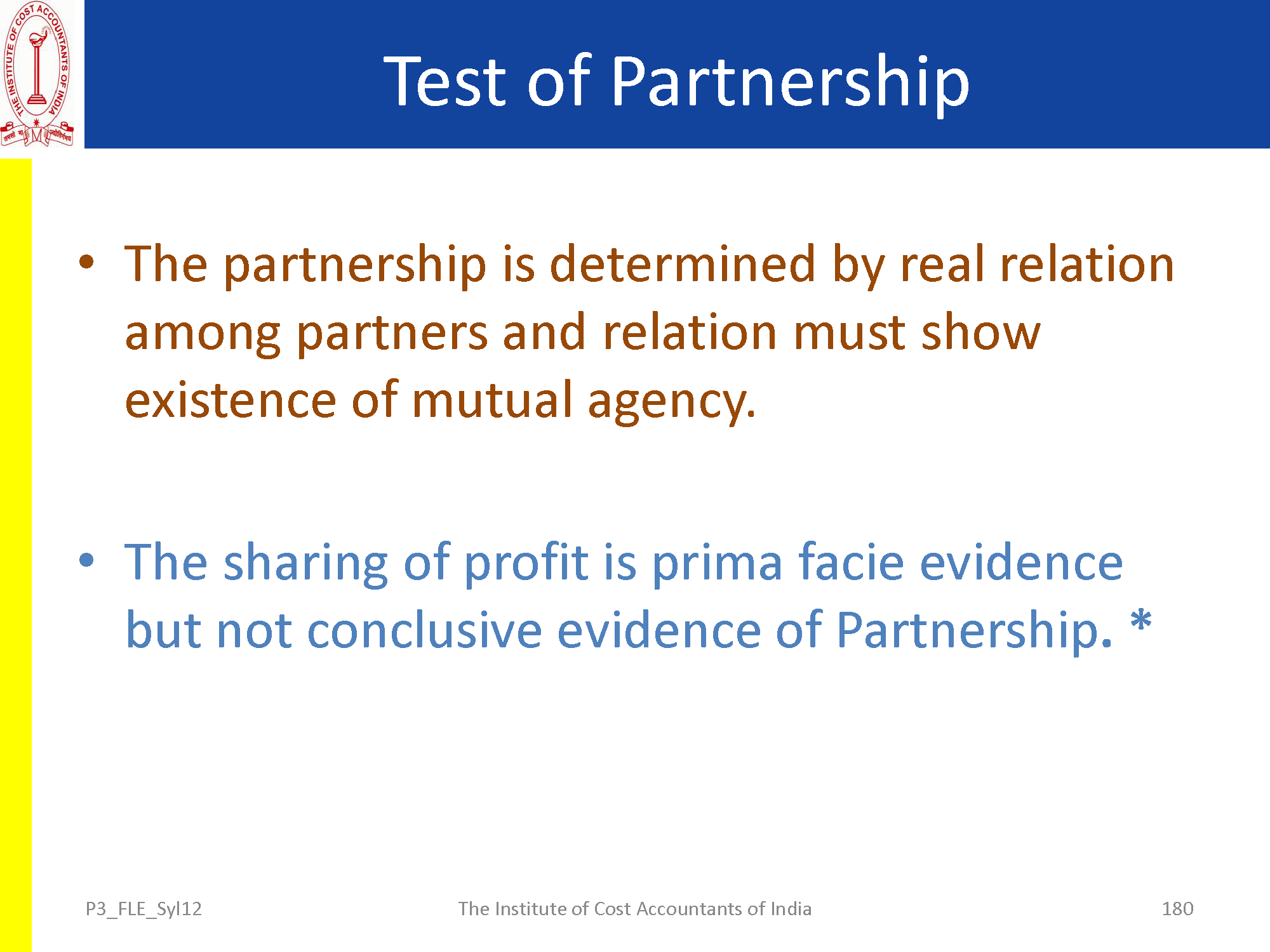 THE INSTITUTE OF COST ACCOUNTANTS OF INDIA

Test of Partnership

• The partnership is determined by real relation among partners and relation must show existence of mutual agency.

• The sharing of profit is prima facie evidence but not conclusive evidence of Partnership. *

P3_FLE_Syl12

The Institute of Cost Accountants of India

180